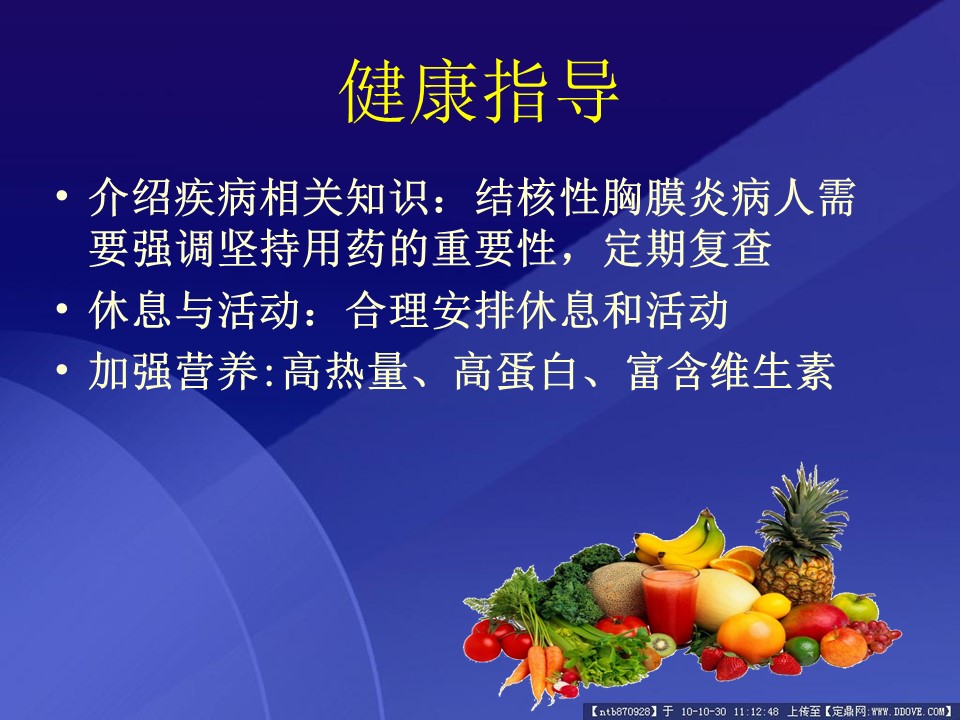 健康指导

• 介绍疾病相关知识：结核性胸膜炎病人需要强调坚持用药的重要性，定期复查

• 休息与活动：合理安排休息和活动

• 加强营养:高热量、高蛋白、富含维生素

【ntb870928】于 10-10-30 11:12:48 上传至【定鼎网:WWW.DDOVE.COM】